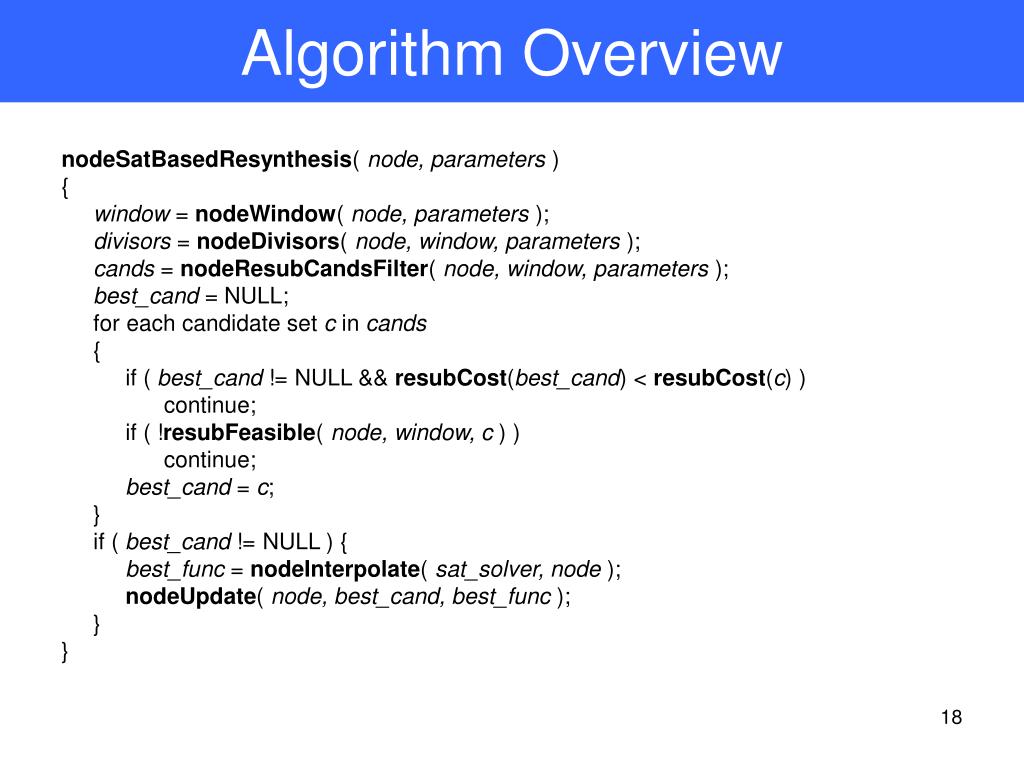 Algorithm Overview

nodeSatBasedResynthesis( node, parameters )
{
window = nodeWindow( node, parameters );
divisors = nodeDivisors( node, window, parameters );
cands = nodeResubCandsFilter( node, window, parameters );
best_cand = NULL;
for each candidate set c in cands
{
if ( best_cand != NULL && resubCost(best_cand) < resubCost(c) )
continue;
if ( !resubFeasible( node, window, c ) )
continue;
best_cand = c;
}
if ( best_cand != NULL ) {
best_func = nodeInterpolate( sat_solver, node );
nodeUpdate( node, best_cand, best_func );
}
}

18